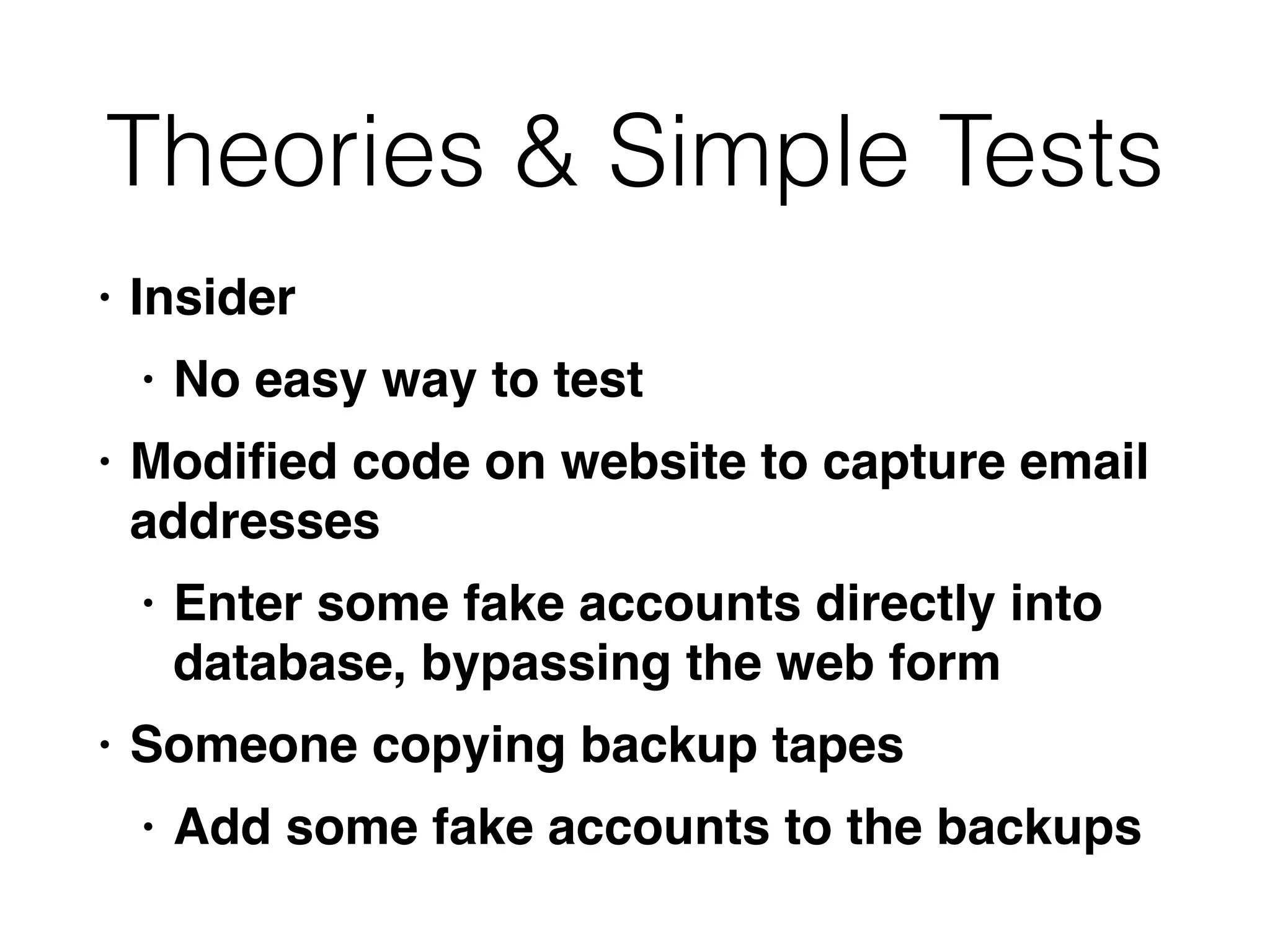 Theories & Simple Tests

• Insider
  • No easy way to test
• Modified code on website to capture email addresses
  • Enter some fake accounts directly into database, bypassing the web form
• Someone copying backup tapes
  • Add some fake accounts to the backups